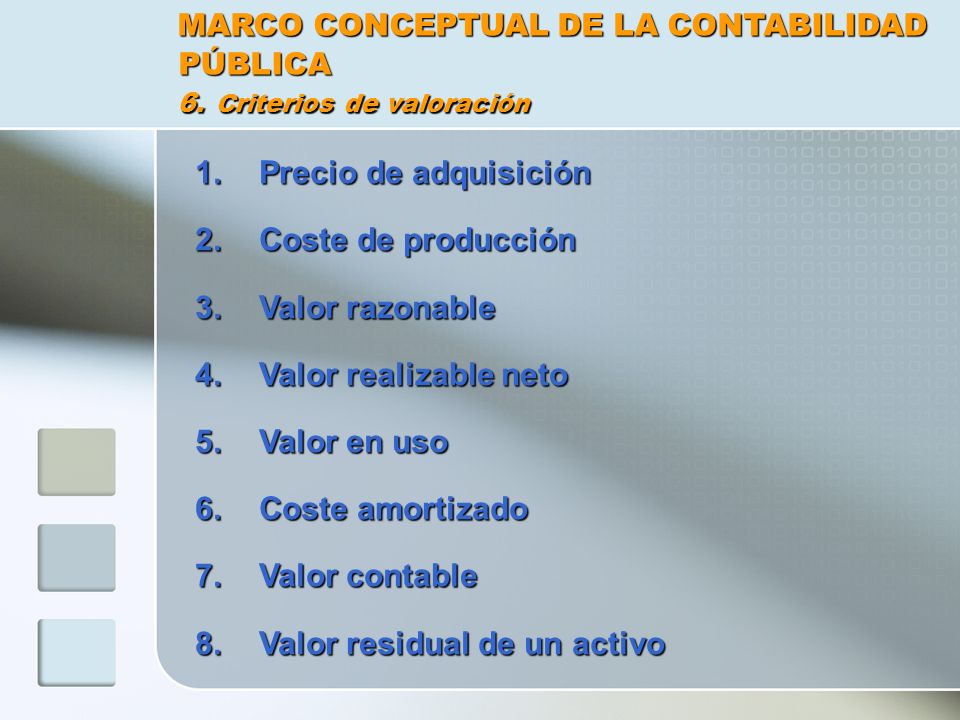 MARCO CONCEPTUAL DE LA CONTABILIDAD PÚBLICA
6. Criterios de valoración

1. Precio de adquisición
2. Coste de producción
3. Valor razonable
4. Valor realizable neto
5. Valor en uso
6. Coste amortizado
7. Valor contable
8. Valor residual de un activo